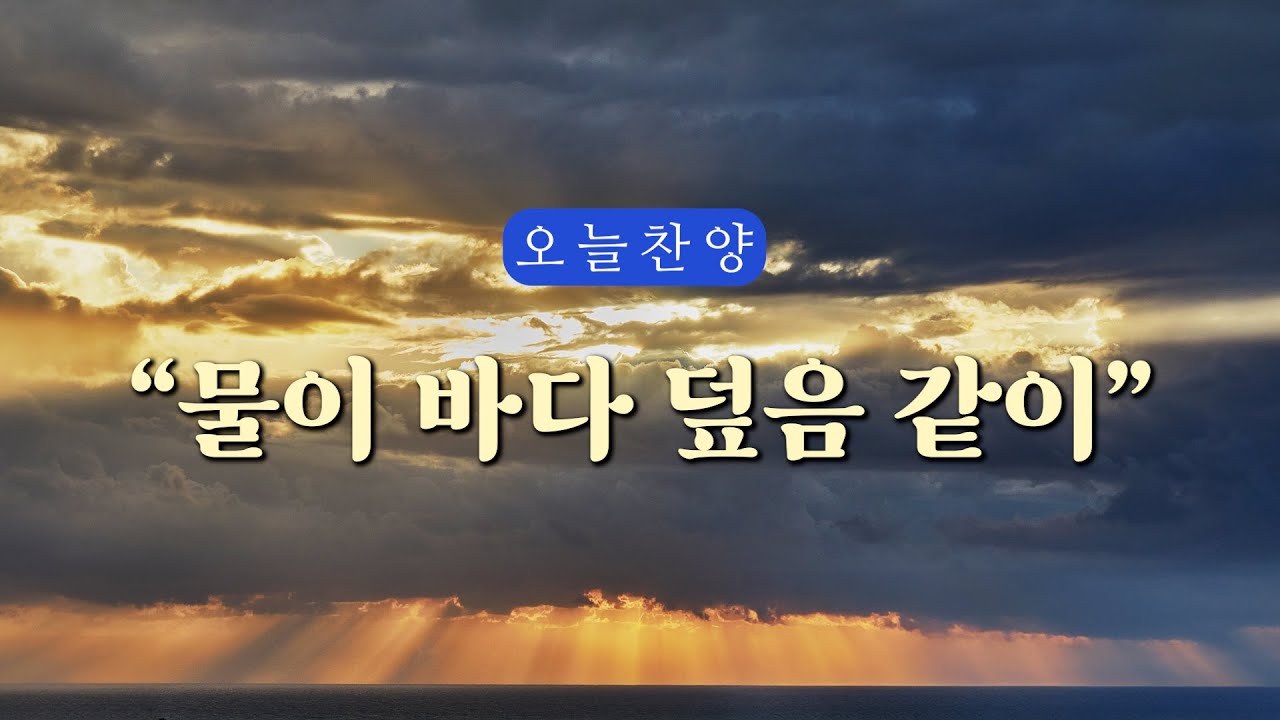 오늘찬양

“물이 바다 덮음 같이”